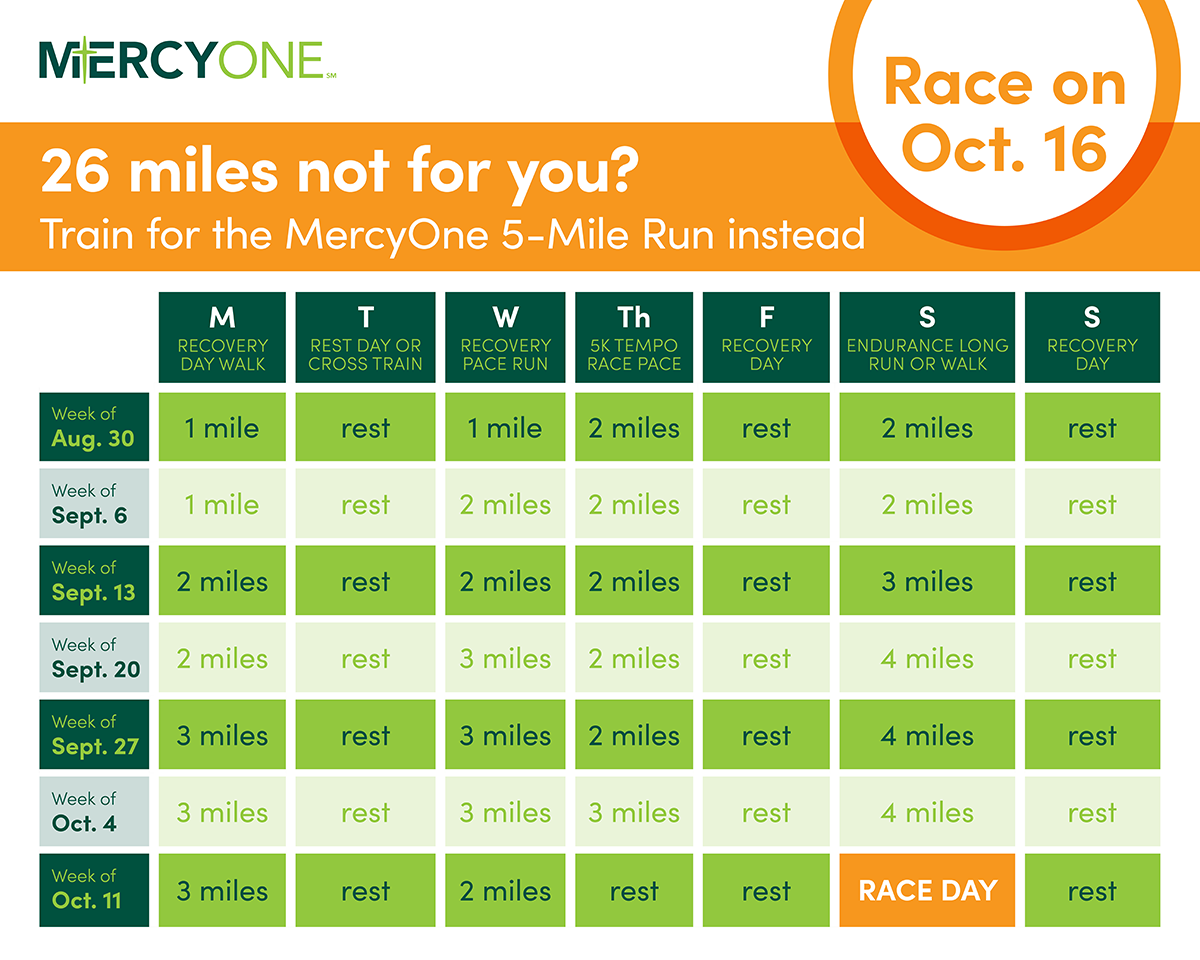 MERCYONE SM

Race on Oct. 16

26 miles not for you?
Train for the MercyOne 5-Mile Run instead

| | M RECOVERY DAY WALK | T REST DAY OR CROSS TRAIN | W RECOVERY PACE RUN | Th 5K TEMPO RACE PACE | F RECOVERY DAY | S ENDURANCE LONG RUN OR WALK | S RECOVERY DAY |
|---|---|---|---|---|---|---|---|
| Week of Aug. 30 | 1 mile | rest | 1 mile | 2 miles | rest | 2 miles | rest |
| Week of Sept. 6 | 1 mile | rest | 2 miles | 2 miles | rest | 2 miles | rest |
| Week of Sept. 13 | 2 miles | rest | 2 miles | 2 miles | rest | 3 miles | rest |
| Week of Sept. 20 | 2 miles | rest | 3 miles | 2 miles | rest | 4 miles | rest |
| Week of Sept. 27 | 3 miles | rest | 3 miles | 2 miles | rest | 4 miles | rest |
| Week of Oct. 4 | 3 miles | rest | 3 miles | 3 miles | rest | 4 miles | rest |
| Week of Oct. 11 | 3 miles | rest | 2 miles | rest | rest | RACE DAY | rest |